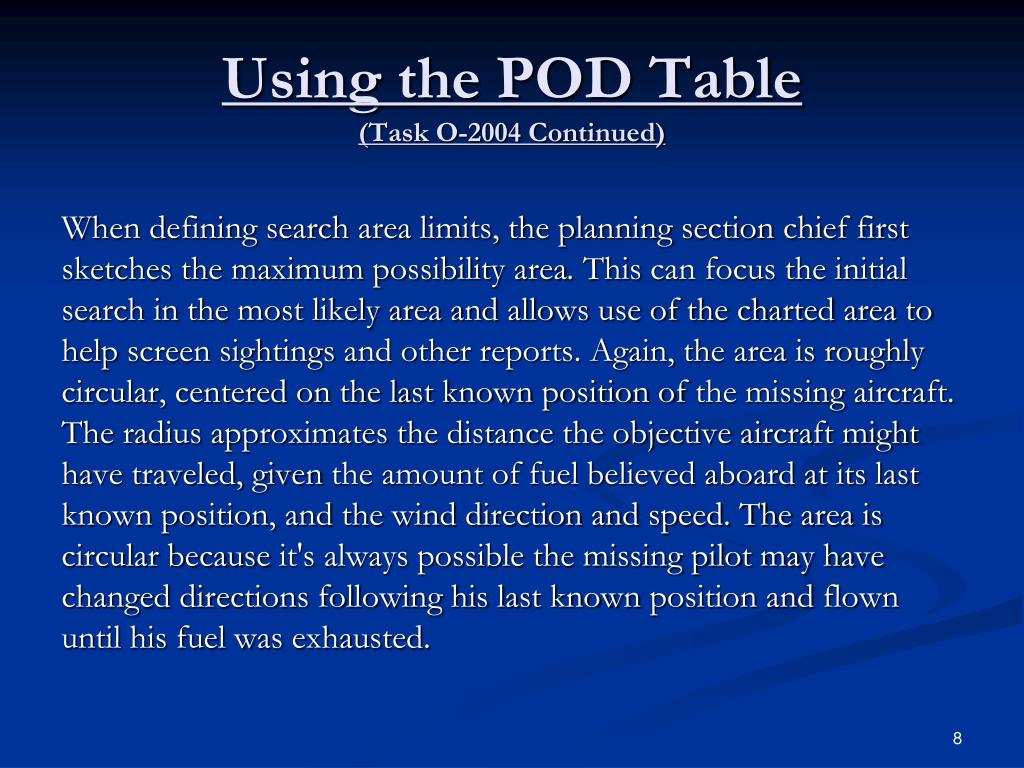 Using the POD Table
(Task O-2004 Continued)

When defining search area limits, the planning section chief first sketches the maximum possibility area. This can focus the initial search in the most likely area and allows use of the charted area to help screen sightings and other reports. Again, the area is roughly circular, centered on the last known position of the missing aircraft. The radius approximates the distance the objective aircraft might have traveled, given the amount of fuel believed aboard at its last known position, and the wind direction and speed. The area is circular because it's always possible the missing pilot may have changed directions following his last known position and flown until his fuel was exhausted.

8